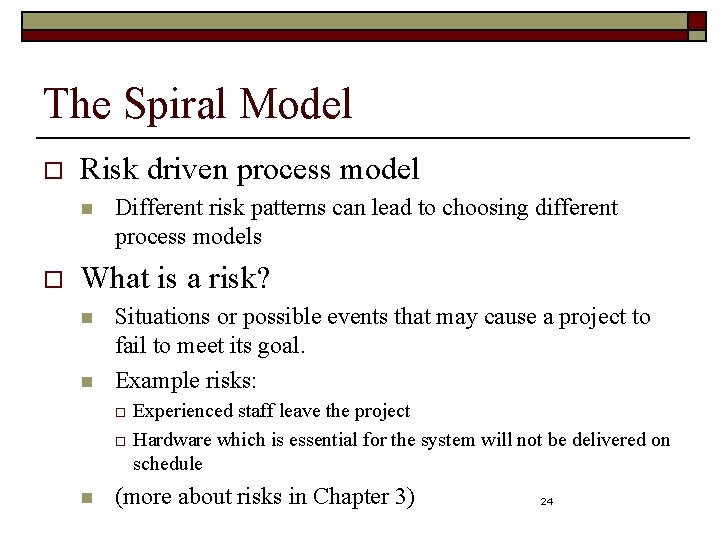 The Spiral Model

Risk driven process model

Different risk patterns can lead to choosing different process models

What is a risk?

Situations or possible events that may cause a project to fail to meet its goal.

Example risks:

Experienced staff leave the project

Hardware which is essential for the system will not be delivered on schedule

(more about risks in Chapter 3)

24